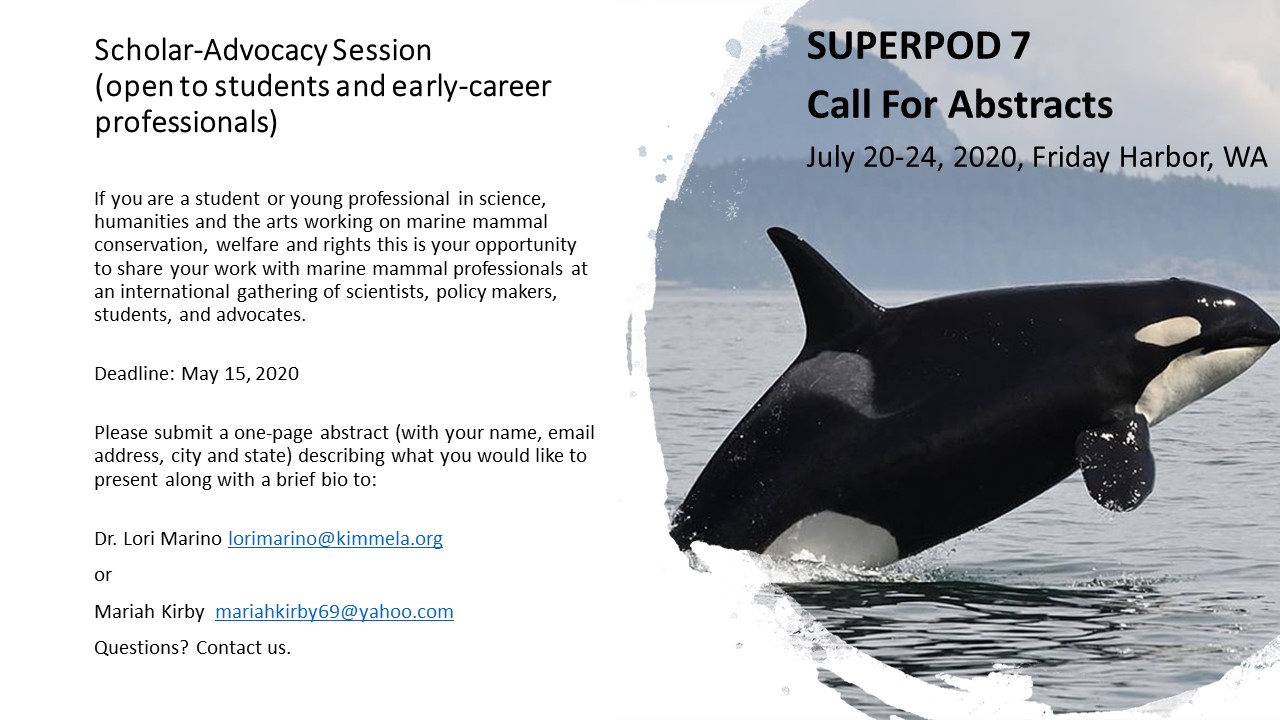 Scholar-Advocacy Session (open to students and early-career professionals)

If you are a student or young professional in science, humanities and the arts working on marine mammal conservation, welfare and rights this is your opportunity to share your work with marine mammal professionals at an international gathering of scientists, policy makers, students, and advocates.

Deadline: May 15, 2020

Please submit a one-page abstract (with your name, email address, city and state) describing what you would like to present along with a brief bio to:

Dr. Lori Marino lorimarino@kimmela.org

or

Mariah Kirby mariahkirby69@yahoo.com

Questions? Contact us.

SUPERPOD 7

Call For Abstracts

July 20-24, 2020, Friday Harbor, WA